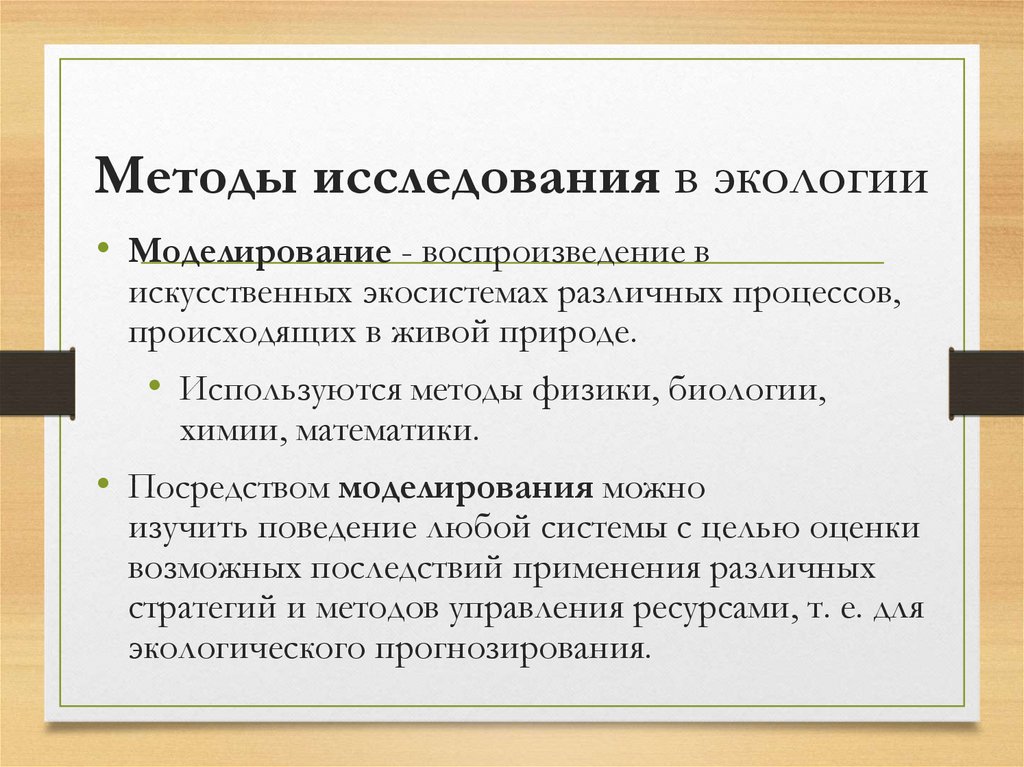 Методы исследования в экологии

• Моделирование - воспроизведение в искусственных экосистемах различных процессов, происходящих в живой природе.

  • Используются методы физики, биологии, химии, математики.

• Посредством моделирования можно изучить поведение любой системы с целью оценки возможных последствий применения различных стратегий и методов управления ресурсами, т. е. для экологического прогнозирования.